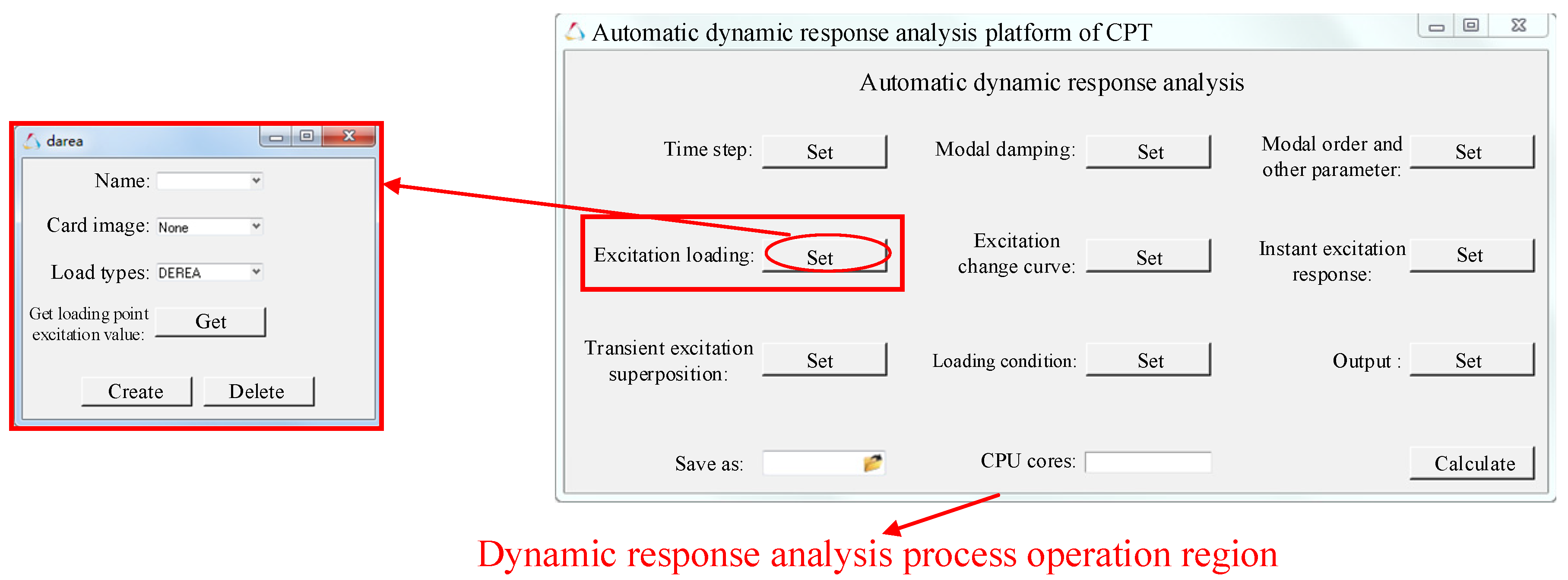 darea

Name:

Card image: None

Load types: DEREA

Get loading point excitation value: Get

Create Delete

Automatic dynamic response analysis platform of CPT

Automatic dynamic response analysis

Time step: Set

Modal damping: Set

Modal order and other parameter: Set

Excitation loading: Set

Excitation change curve: Set

Instant excitation response: Set

Transient excitation superposition: Set

Loading condition: Set

Output : Set

Save as:

CPU cores:

Calculate

Dynamic response analysis process operation region